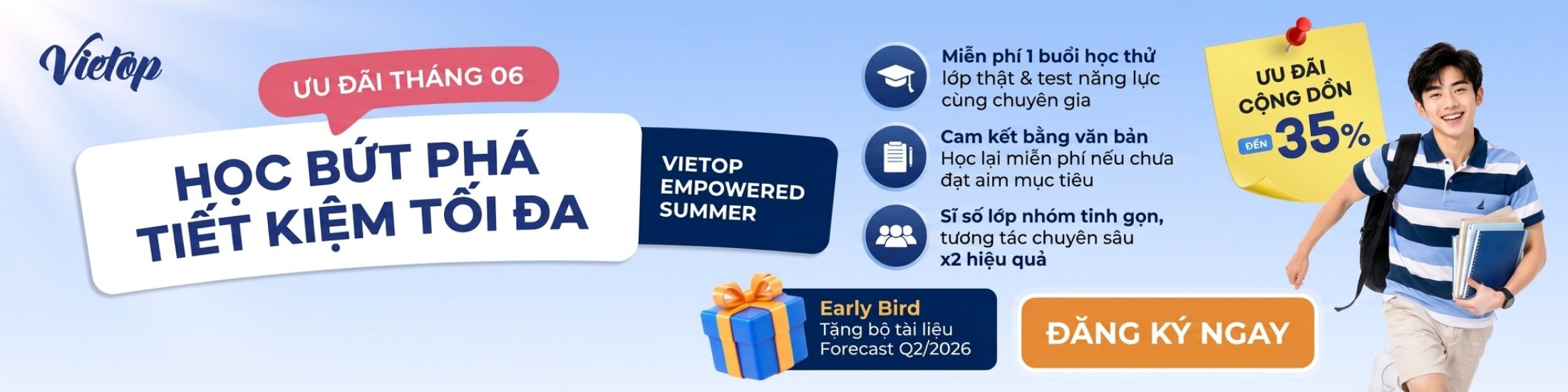 Vietop

ƯU ĐÃI THÁNG 06

HỌC BỨT PHÁ
TIẾT KIỆM TỐI ĐA

VIETOP
EMPOWERED
SUMMER

Miễn phí 1 buổi học thử
lớp thật & test năng lực
cùng chuyên gia

Cam kết bằng văn bản
Học lại miễn phí nếu chưa
đạt aim mục tiêu

Sĩ số lớp nhóm tinh gọn,
tương tác chuyên sâu
x2 hiệu quả

ƯU ĐÃI
CỘNG DỒN
ĐẾN 35%

Early Bird
Tặng bộ tài liệu
Forecast Q2/2026

ĐĂNG KÝ NGAY